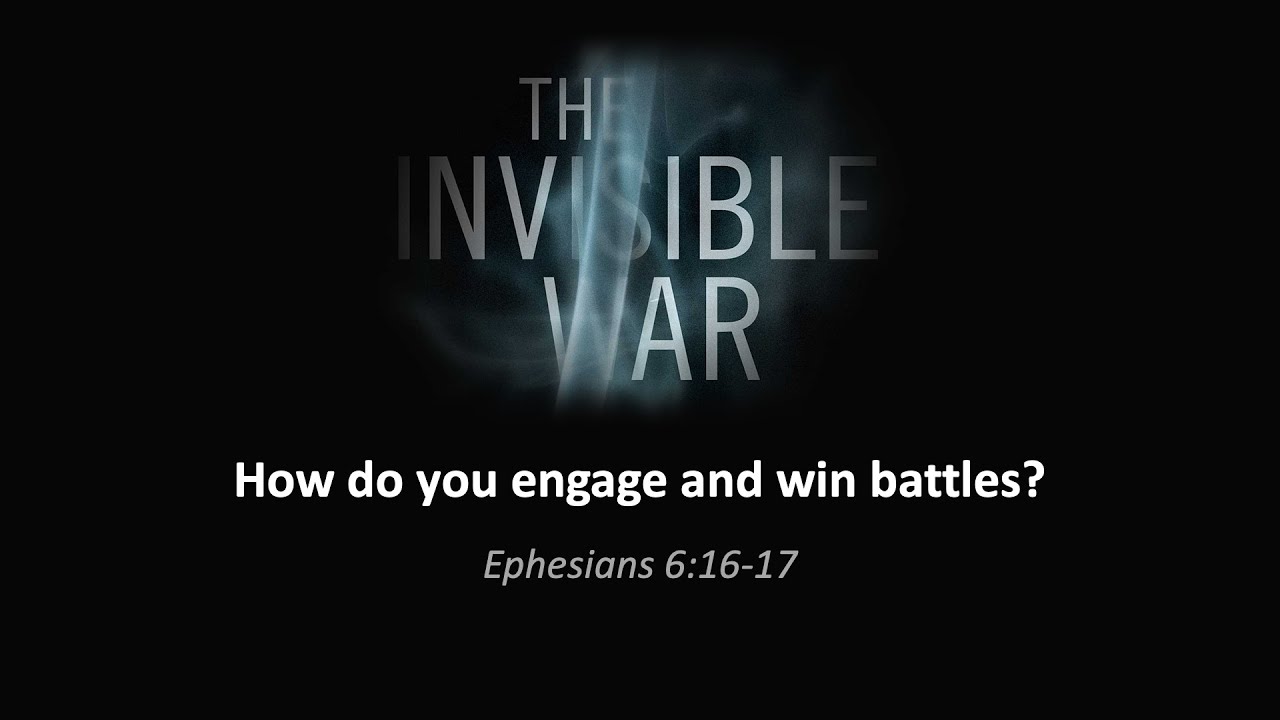 THE
INVISIBLE
WAR

How do you engage and win battles?

Ephesians 6:16-17